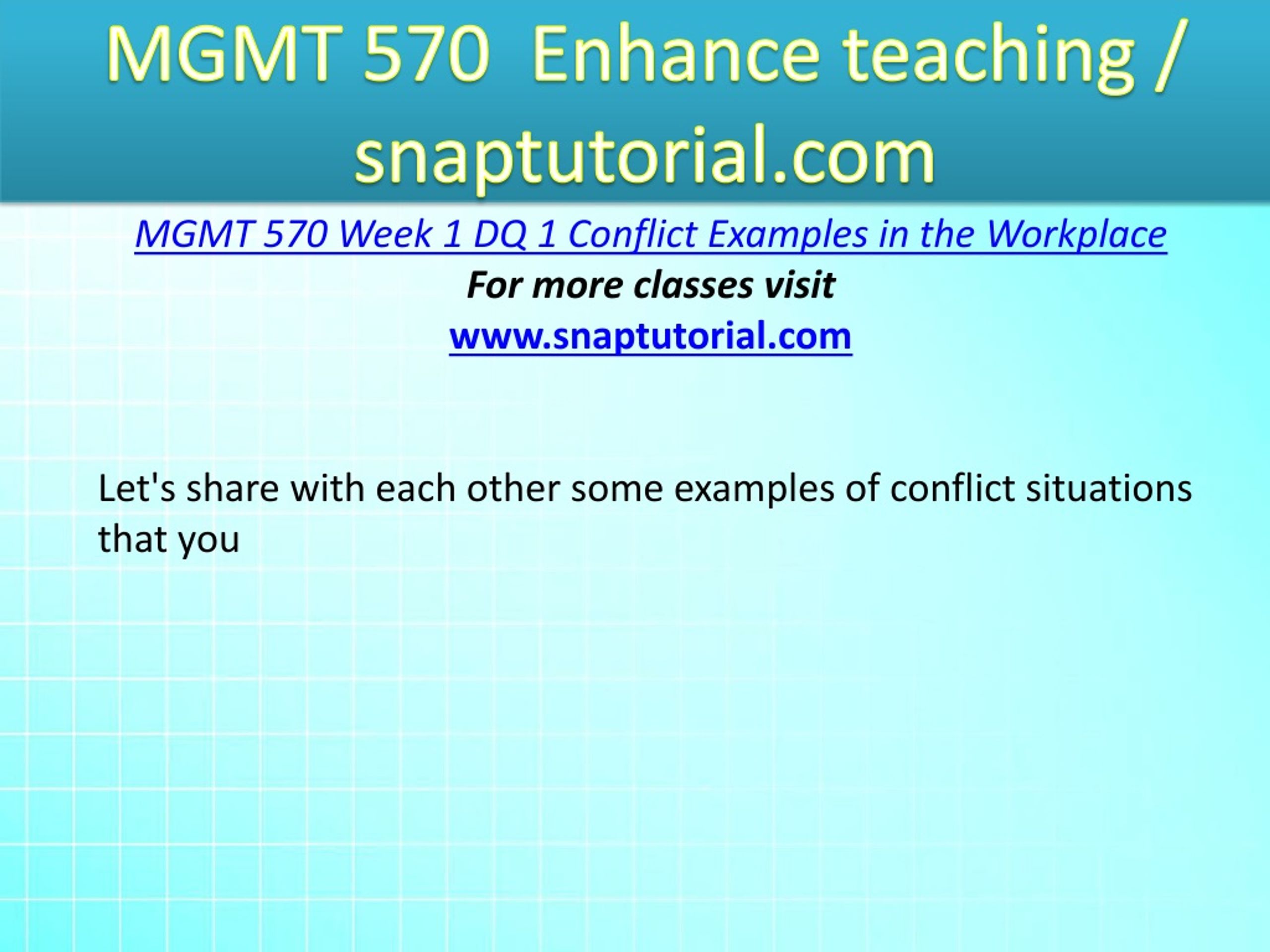 MGMT 570 Enhance teaching / snaptutorial.com

MGMT 570 Week 1 DQ 1 Conflict Examples in the Workplace

For more classes visit

www.snaptutorial.com

Let's share with each other some examples of conflict situations that you